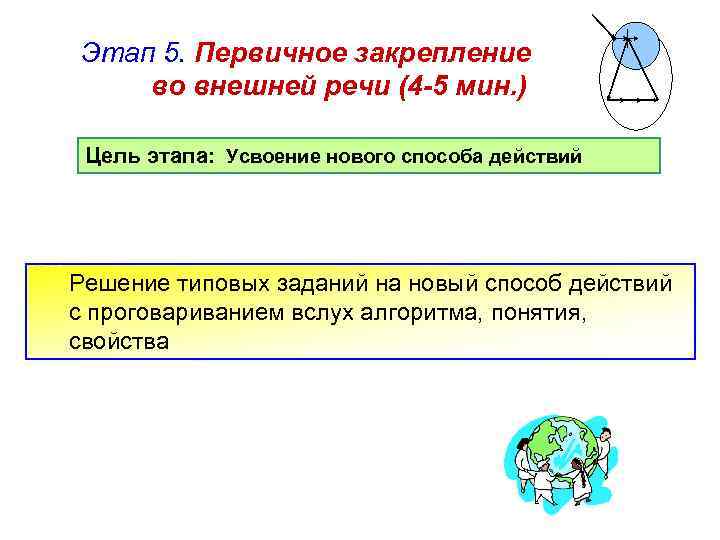 Этап 5. Первичное закрепление во внешней речи (4-5 мин.)

Цель этапа: Усвоение нового способа действий

Решение типовых заданий на новый способ действий с проговариванием вслух алгоритма, понятия, свойства